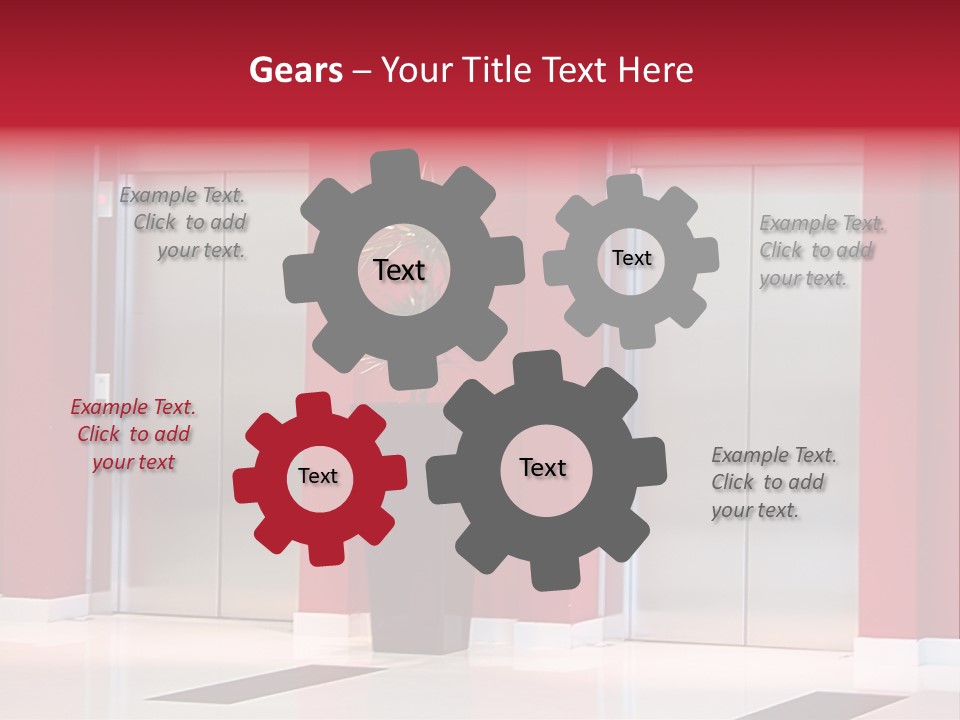 Gears – Your Title Text Here

Example Text. Click to add your text.

Text

Text

Example Text. Click to add your text.

Example Text. Click to add your text

Text

Text

Example Text. Click to add your text.